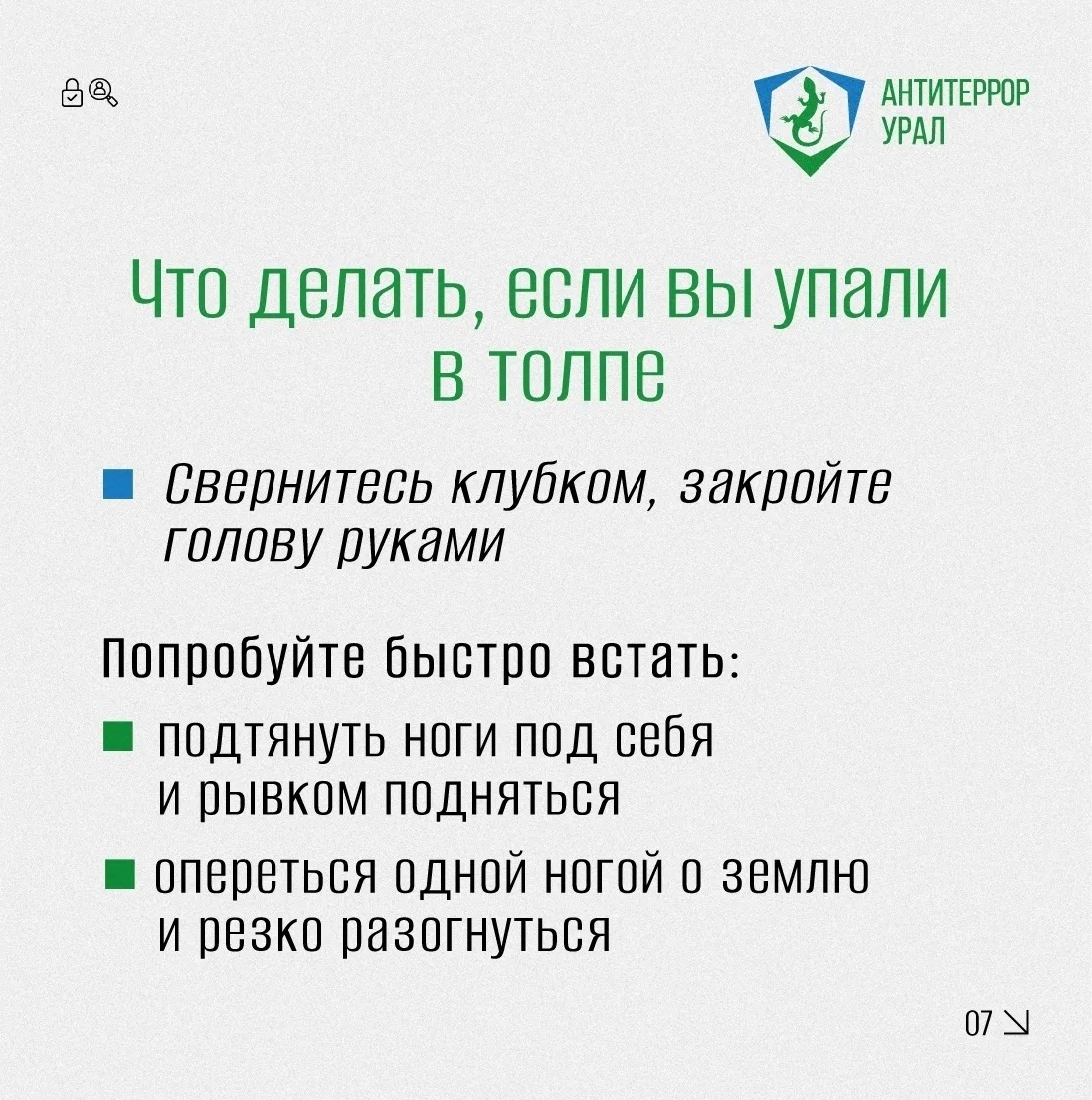 АНТИТЕРРОР
УРАЛ

Что делать, если вы упали в толпе

Свернитесь клубком, закройте голову руками

Попробуйте быстро встать:

подтянуть ноги под себя и рывком подняться

опереться одной ногой о землю и резко разогнуться

07